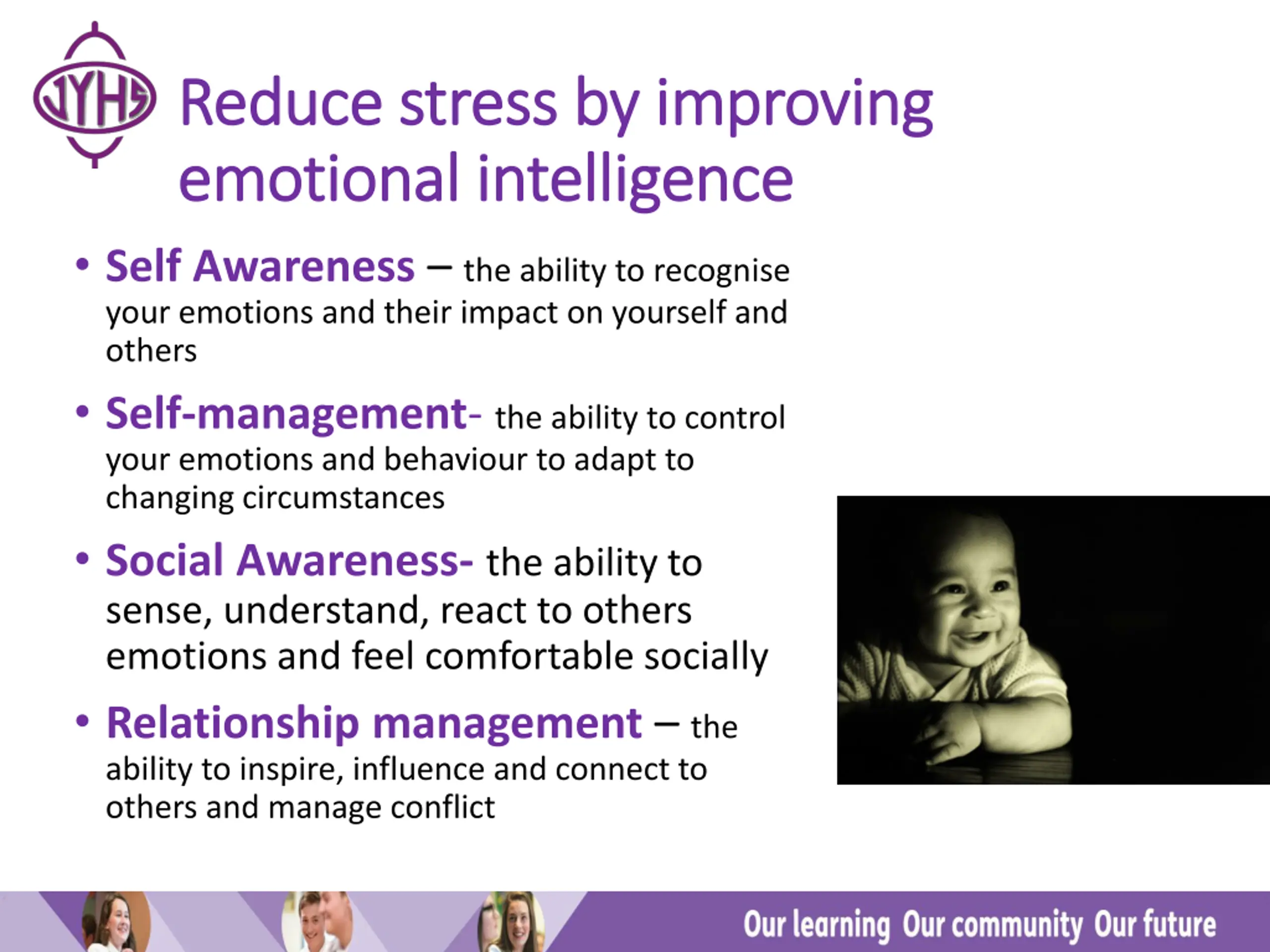 JYHS

Reduce stress by improving emotional intelligence

• Self Awareness – the ability to recognise your emotions and their impact on yourself and others

• Self-management- the ability to control your emotions and behaviour to adapt to changing circumstances

• Social Awareness- the ability to sense, understand, react to others emotions and feel comfortable socially

• Relationship management – the ability to inspire, influence and connect to others and manage conflict

Our learning Our community Our future